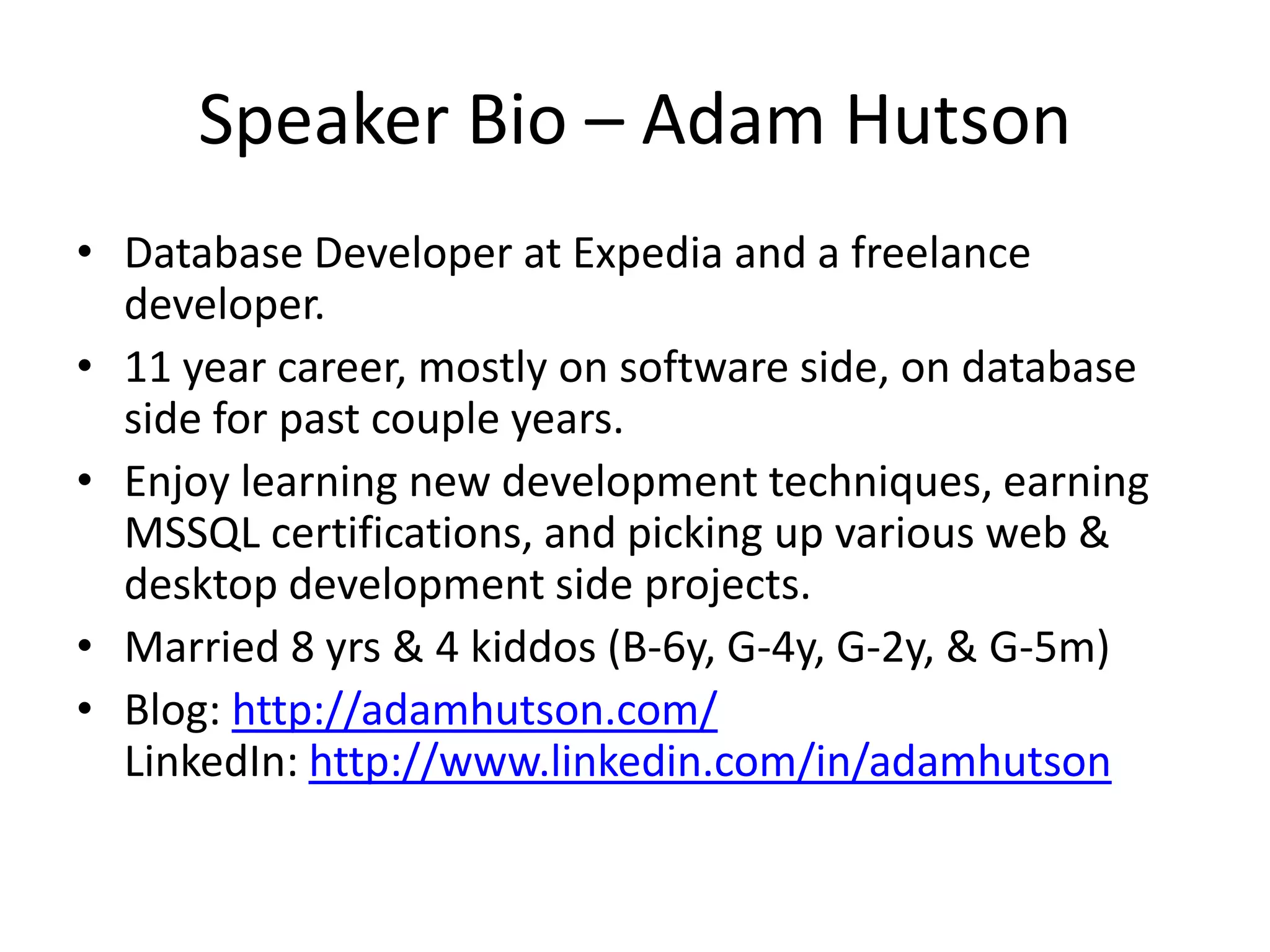 Speaker Bio – Adam Hutson

• Database Developer at Expedia and a freelance developer.
• 11 year career, mostly on software side, on database side for past couple years.
• Enjoy learning new development techniques, earning MSSQL certifications, and picking up various web & desktop development side projects.
• Married 8 yrs & 4 kiddos (B-6y, G-4y, G-2y, & G-5m)
• Blog: http://adamhutson.com/
LinkedIn: http://www.linkedin.com/in/adamhutson